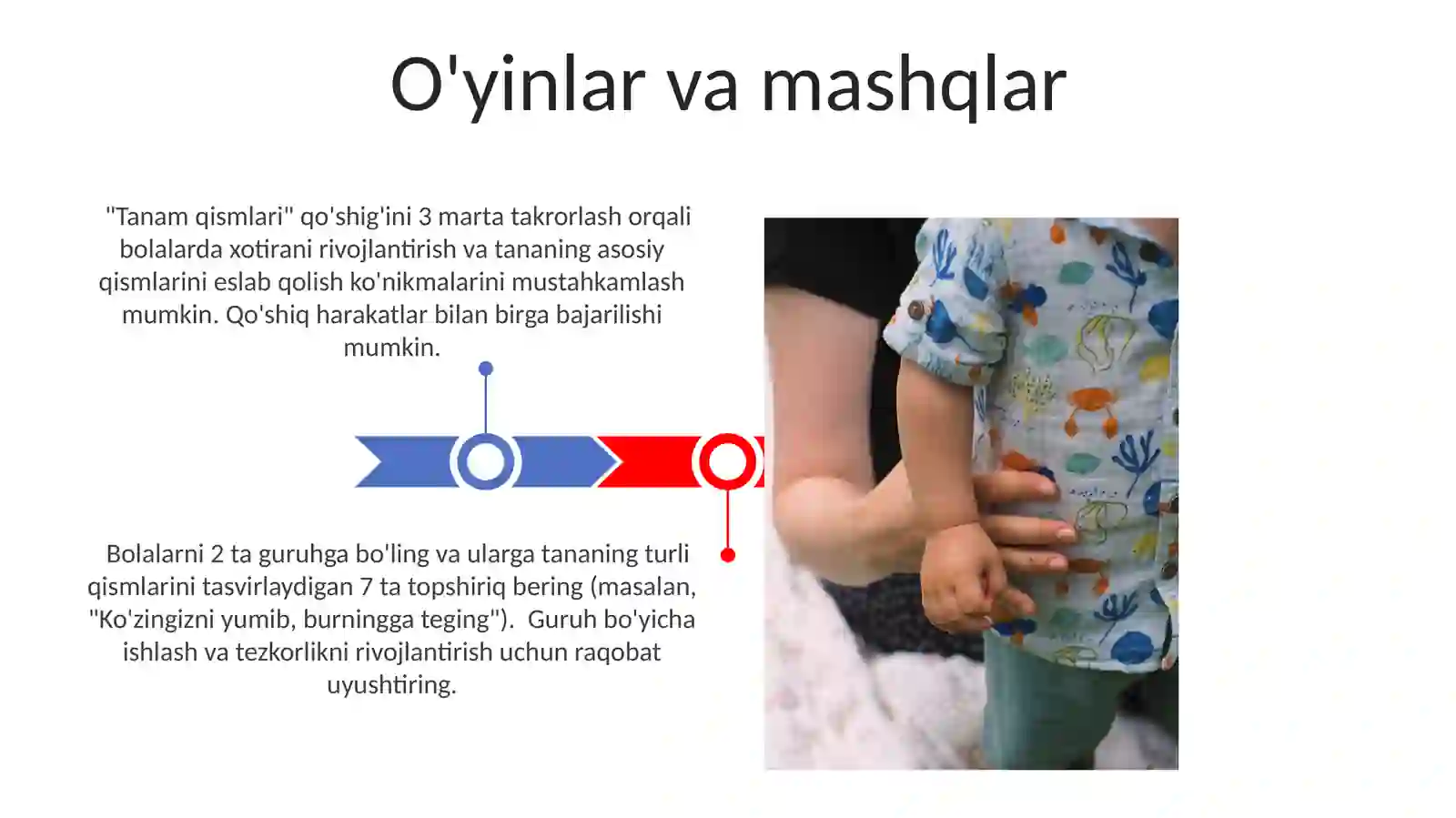 O'yinlar va mashqlar

"Tanam qismlari" qo'shig'ini 3 marta takrorlash orqali bolalarda xotirani rivojlantirish va tananing asosiy qismlarini eslab qolish ko'nikmalarini mustahkamlash mumkin. Qo'shiq harakatlar bilan birga bajarilishi mumkin.

Bolalarni 2 ta guruhga bo'ling va ularga tananing turli qismlarini tasvirlaydigan 7 ta topshiriq bering (masalan, "Ko'zingizni yumib, burningga teging"). Guruh bo'yicha ishlash va tezkorlikni rivojlantirish uchun raqobat uyushtiring.